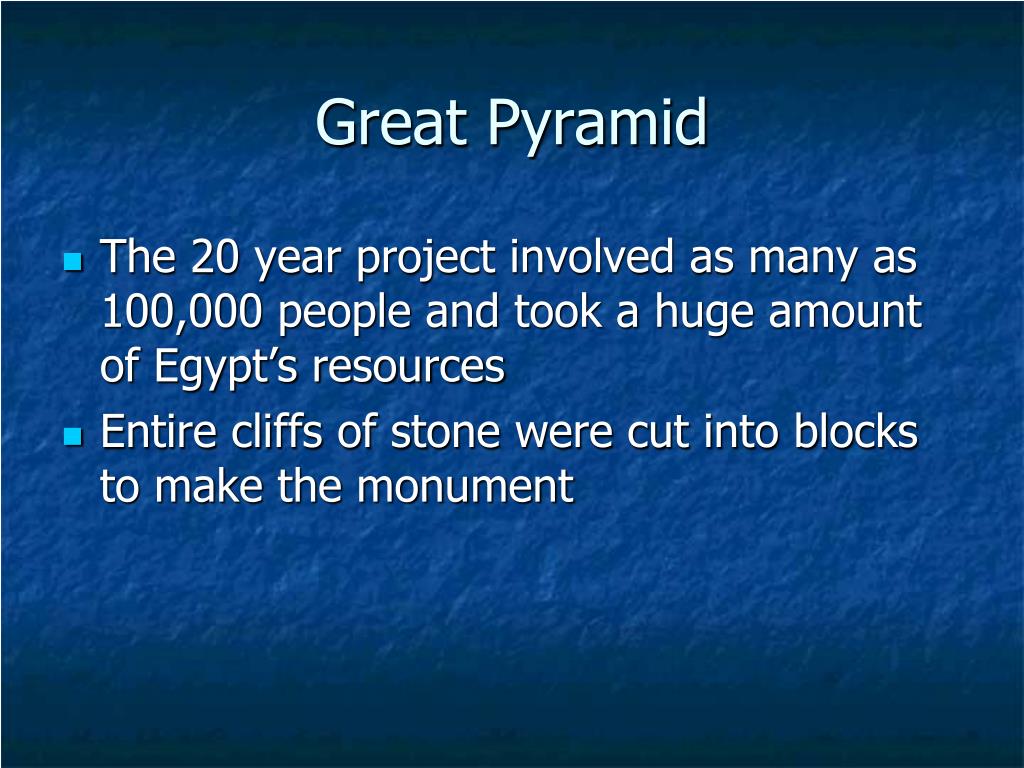 Great Pyramid

- The 20 year project involved as many as 100,000 people and took a huge amount of Egypt’s resources
- Entire cliffs of stone were cut into blocks to make the monument